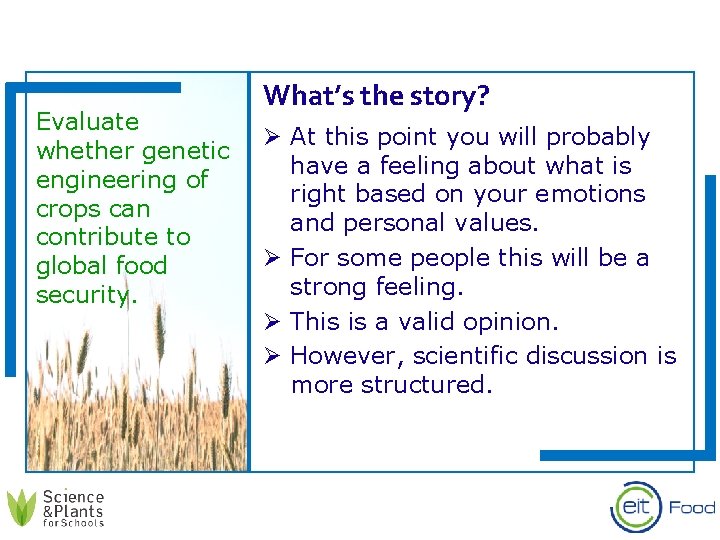 Evaluate whether genetic engineering of crops can contribute to global food security.

What's the story?

➢ At this point you will probably have a feeling about what is right based on your emotions and personal values.
➢ For some people this will be a strong feeling.
➢ This is a valid opinion.
➢ However, scientific discussion is more structured.

Science &Plants for Schools

eit Food